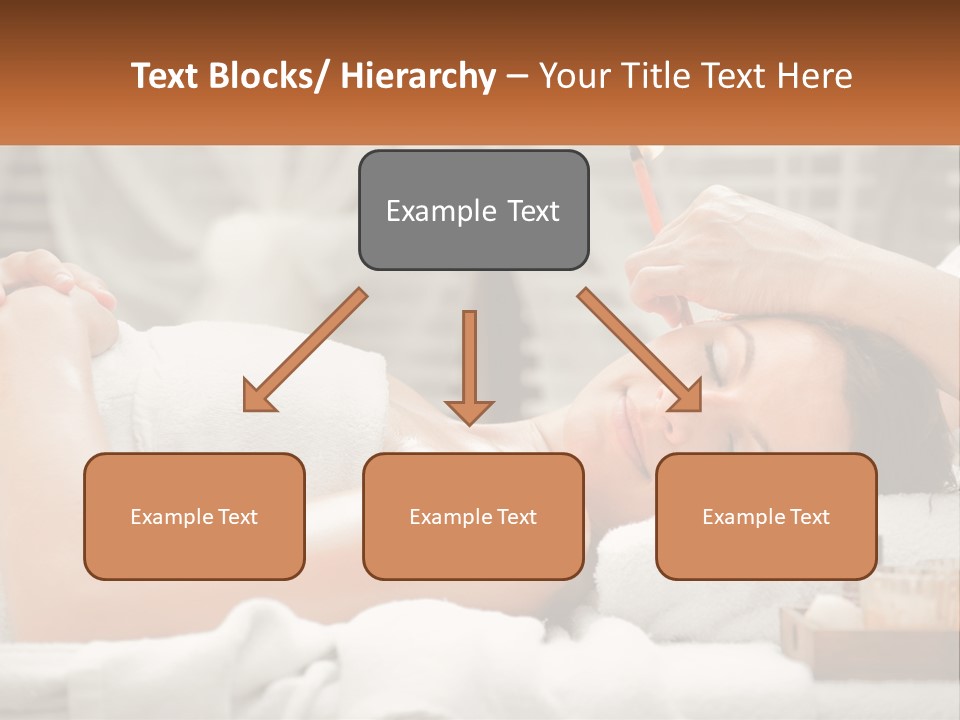 Text Blocks/ Hierarchy – Your Title Text Here

Example Text

Example Text

Example Text

Example Text